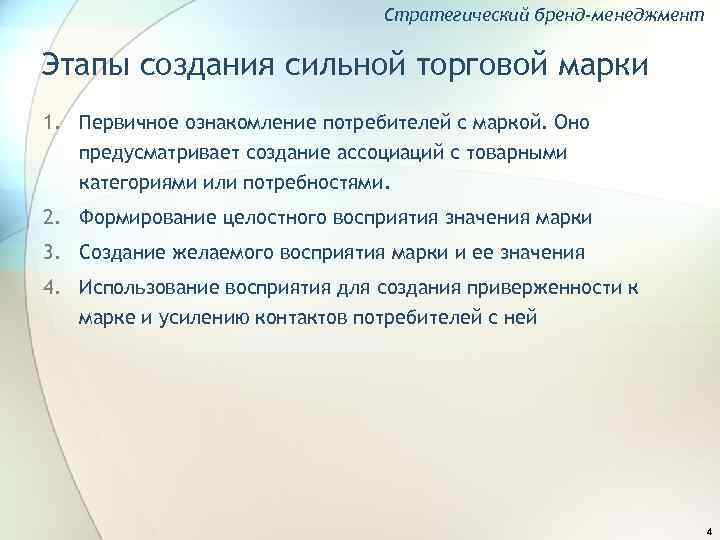 Стратегический бренд-менеджмент

Этапы создания сильной торговой марки

1. Первичное ознакомление потребителей с маркой. Оно предусматривает создание ассоциаций с товарными категориями или потребностями.
2. Формирование целостного восприятия значения марки
3. Создание желаемого восприятия марки и ее значения
4. Использование восприятия для создания приверженности к марке и усилению контактов потребителей с ней

4